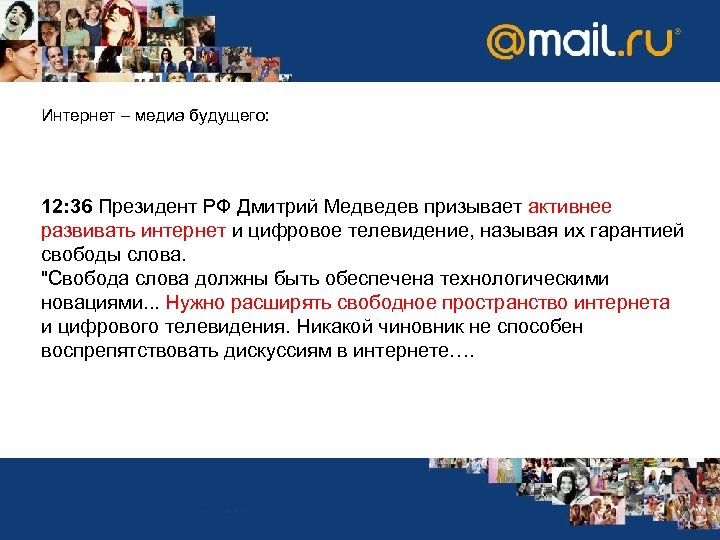 @mail.ru®

Интернет – медиа будущего:

12:36 Президент РФ Дмитрий Медведев призывает активнее развивать интернет и цифровое телевидение, называя их гарантией свободы слова.
"Свобода слова должны быть обеспечена технологическими новациями... Нужно расширять свободное пространство интернета и цифрового телевидения. Никакой чиновник не способен воспрепятствовать дискуссиям в интернете….